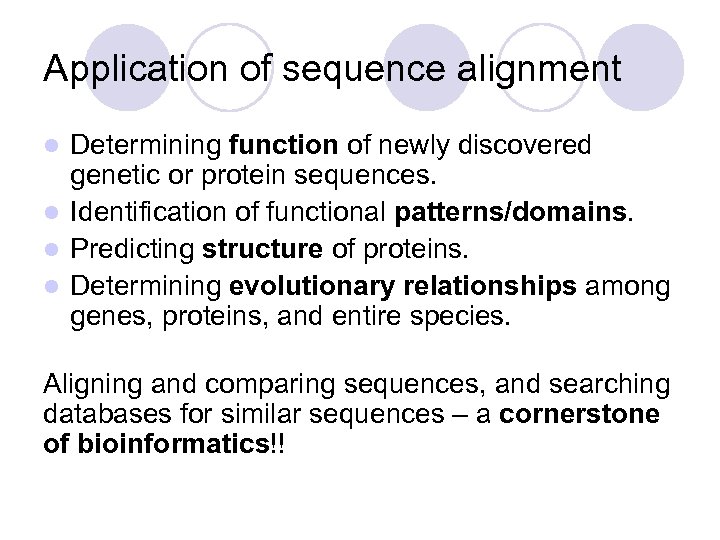 Application of sequence alignment

- Determining function of newly discovered genetic or protein sequences.
- Identification of functional patterns/domains.
- Predicting structure of proteins.
- Determining evolutionary relationships among genes, proteins, and entire species.

Aligning and comparing sequences, and searching databases for similar sequences – a cornerstone of bioinformatics!!